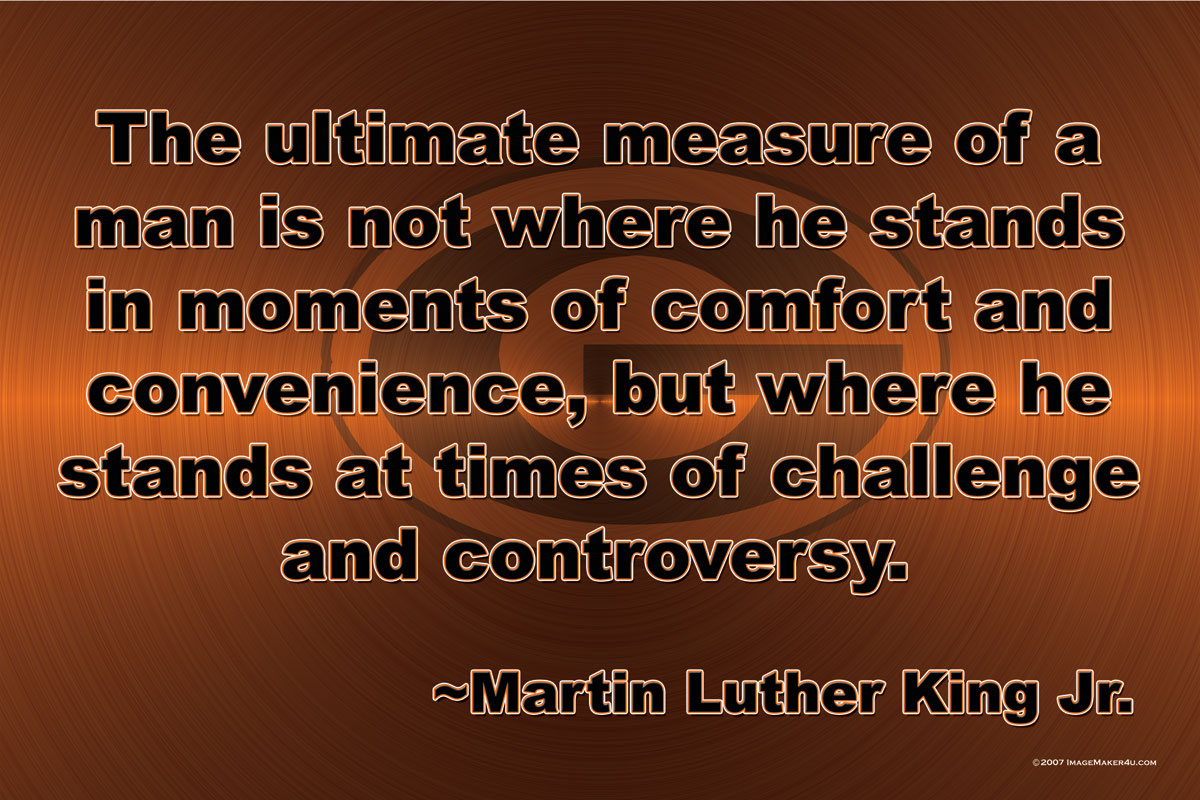 The ultimate measure of a man is not where he stands in moments of comfort and convenience, but where he stands at times of challenge and controversy.

~Martin Luther King Jr.

©2007 ImageMaker4u.com